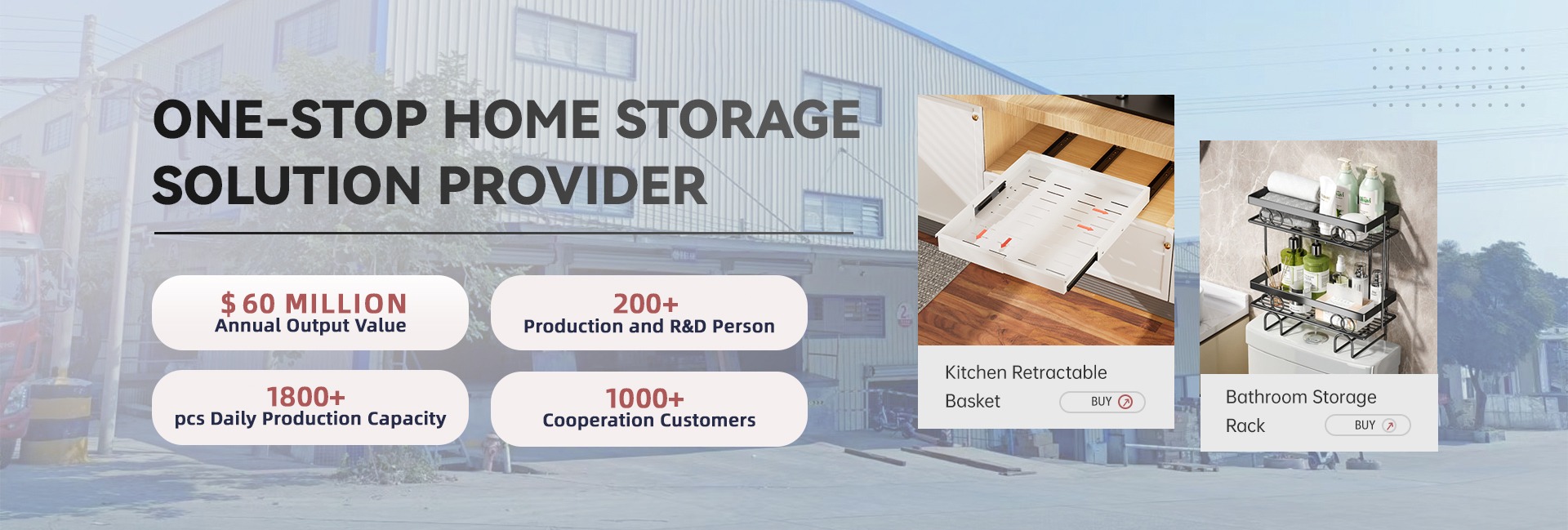 ONE-STOP HOME STORAGE SOLUTION PROVIDER

$ 60 MILLION
Annual Output Value

200+
Production and R&D Person

1800+
pcs Daily Production Capacity

1000+
Cooperation Customers

Kitchen Retractable Basket
BUY

Bathroom Storage Rack
BUY